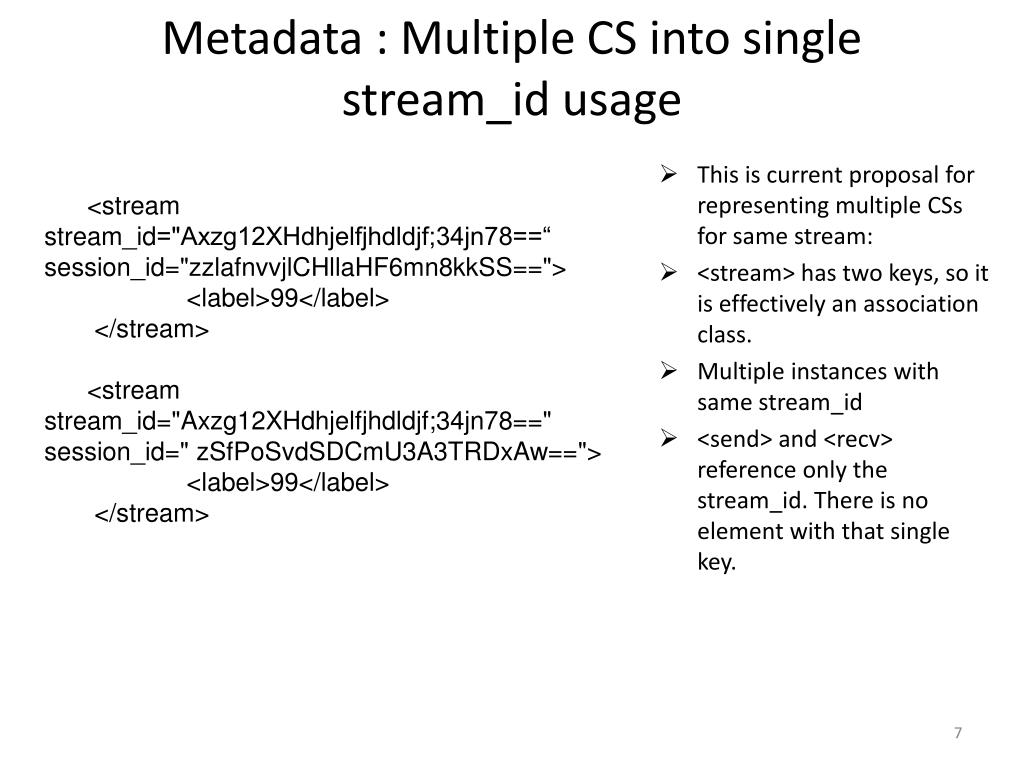 Metadata : Multiple CS into single stream_id usage

<stream
stream_id="Axzg12XHdhjelfjhdldjf;34jn78==“ session_id="zzlafnvvjlCHllaHF6mn8kkSS==">
<label>99</label>
</stream>

<stream
stream_id="Axzg12XHdhjelfjhdldjf;34jn78==" session_id=" zSfPoSvdSDCmU3A3TRDxAw==">
<label>99</label>
</stream>

➢ This is current proposal for representing multiple CSs for same stream:

➢ <stream> has two keys, so it is effectively an association class.

➢ Multiple instances with same stream_id

➢ <send> and <recv> reference only the stream_id. There is no element with that single key.

7